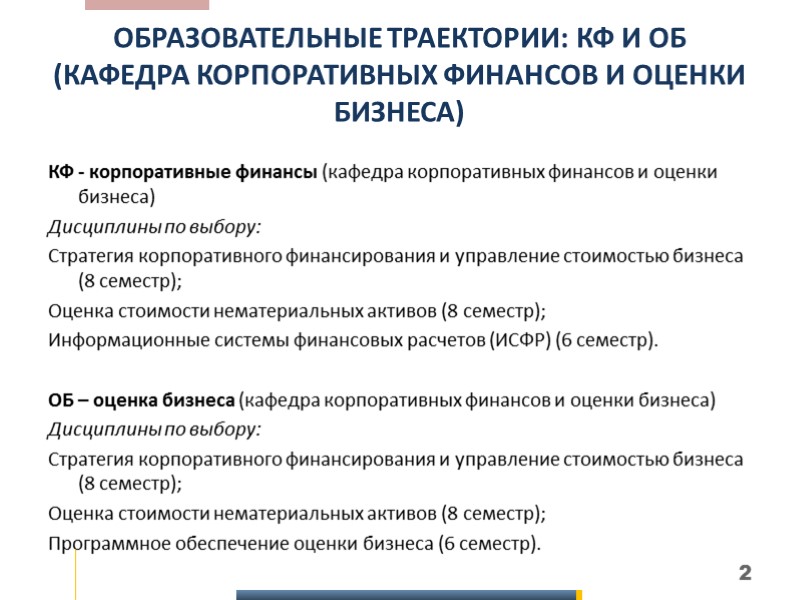 ОБРАЗОВАТЕЛЬНЫЕ ТРАЕКТОРИИ: КФ И ОБ (КАФЕДРА КОРПОРАТИВНЫХ ФИНАНСОВ И ОЦЕНКИ БИЗНЕСА)

КФ - корпоративные финансы (кафедра корпоративных финансов и оценки бизнеса)

Дисциплины по выбору:

Стратегия корпоративного финансирования и управление стоимостью бизнеса (8 семестр);

Оценка стоимости нематериальных активов (8 семестр);

Информационные системы финансовых расчетов (ИСФР) (6 семестр).

ОБ – оценка бизнеса (кафедра корпоративных финансов и оценки бизнеса)

Дисциплины по выбору:

Стратегия корпоративного финансирования и управление стоимостью бизнеса (8 семестр);

Оценка стоимости нематериальных активов (8 семестр);

Программное обеспечение оценки бизнеса (6 семестр).

2